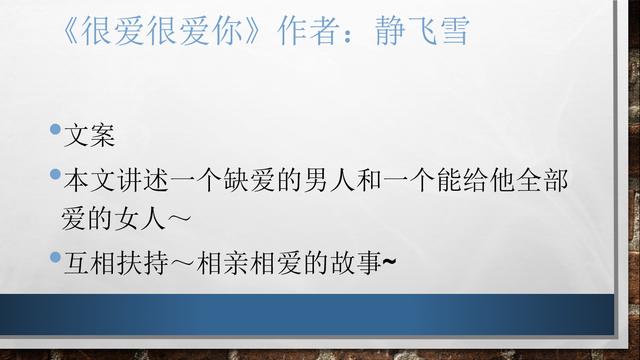 《很爱很爱你》作者：静飞雪

• 文案

• 本文讲述一个缺爱的男人和一个能给他全部爱的女人～

• 互相扶持～相亲相爱的故事~